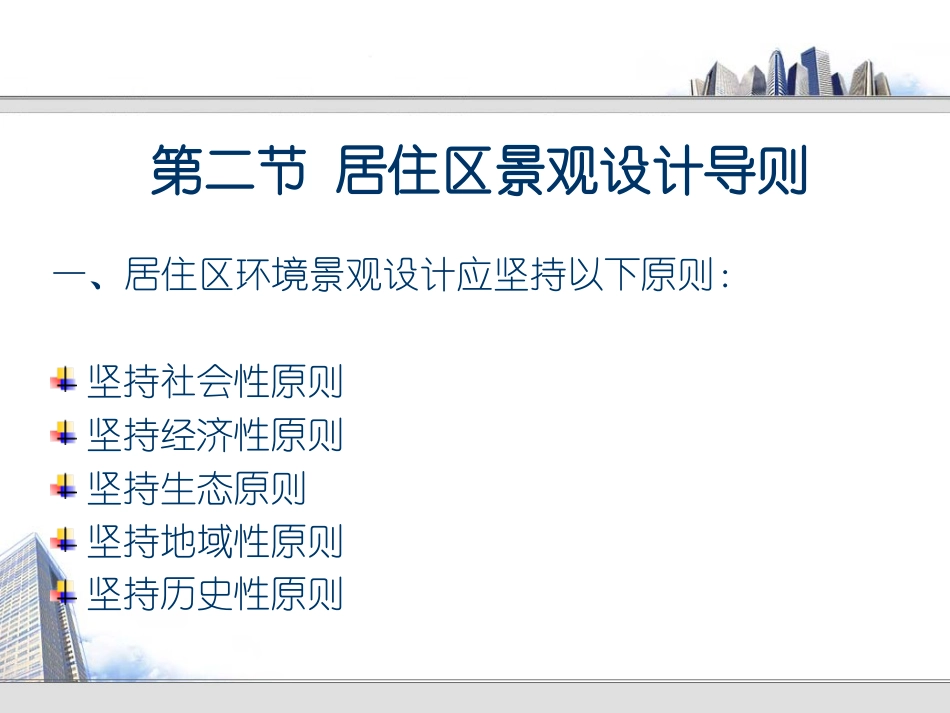 第二节 居住区景观设计导则

一、居住区环境景观设计应坚持以下原则：

坚持社会性原则
坚持经济性原则
坚持生态原则
坚持地域性原则
坚持历史性原则